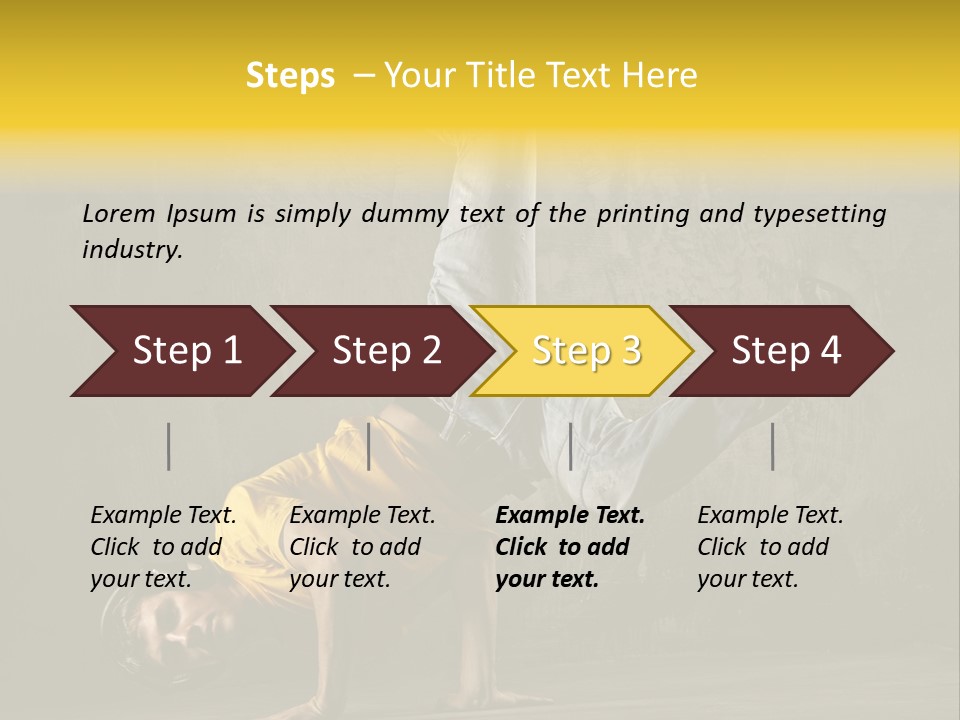 Steps – Your Title Text Here

Lorem Ipsum is simply dummy text of the printing and typesetting industry.

Step 1

Step 2

Step 3

Step 4

Example Text. Click to add your text.

Example Text. Click to add your text.

Example Text. Click to add your text.

Example Text. Click to add your text.